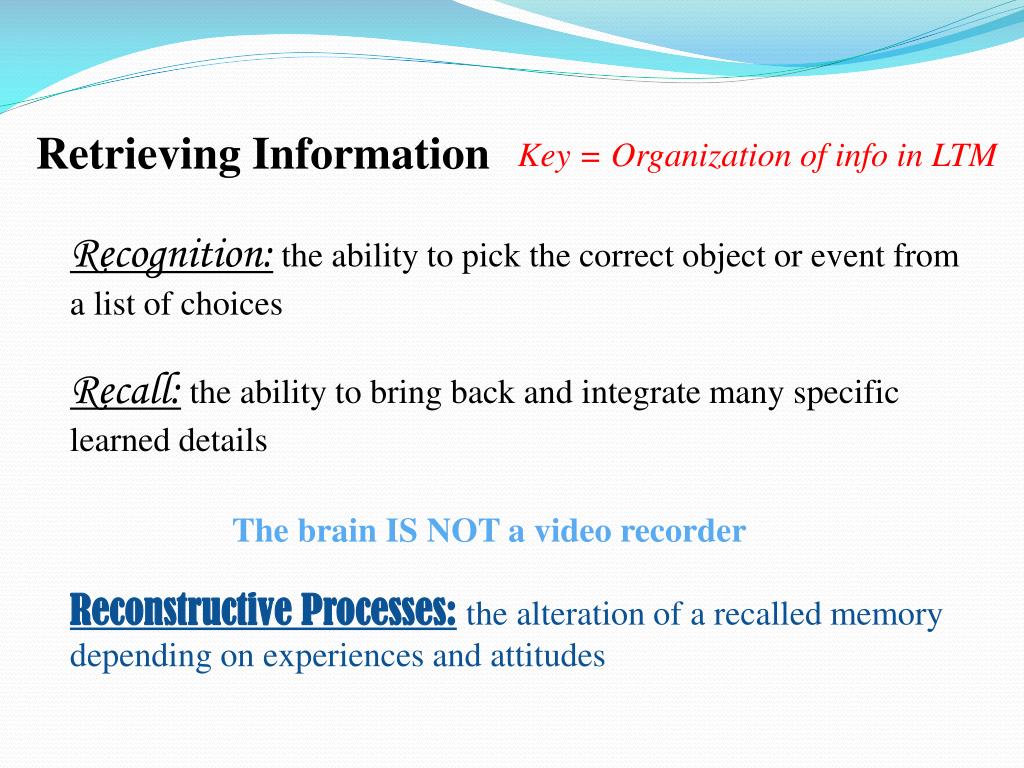 Retrieving Information Key = Organization of info in LTM

Recognition: the ability to pick the correct object or event from a list of choices

Recall: the ability to bring back and integrate many specific learned details

The brain IS NOT a video recorder

Reconstructive Processes: the alteration of a recalled memory depending on experiences and attitudes